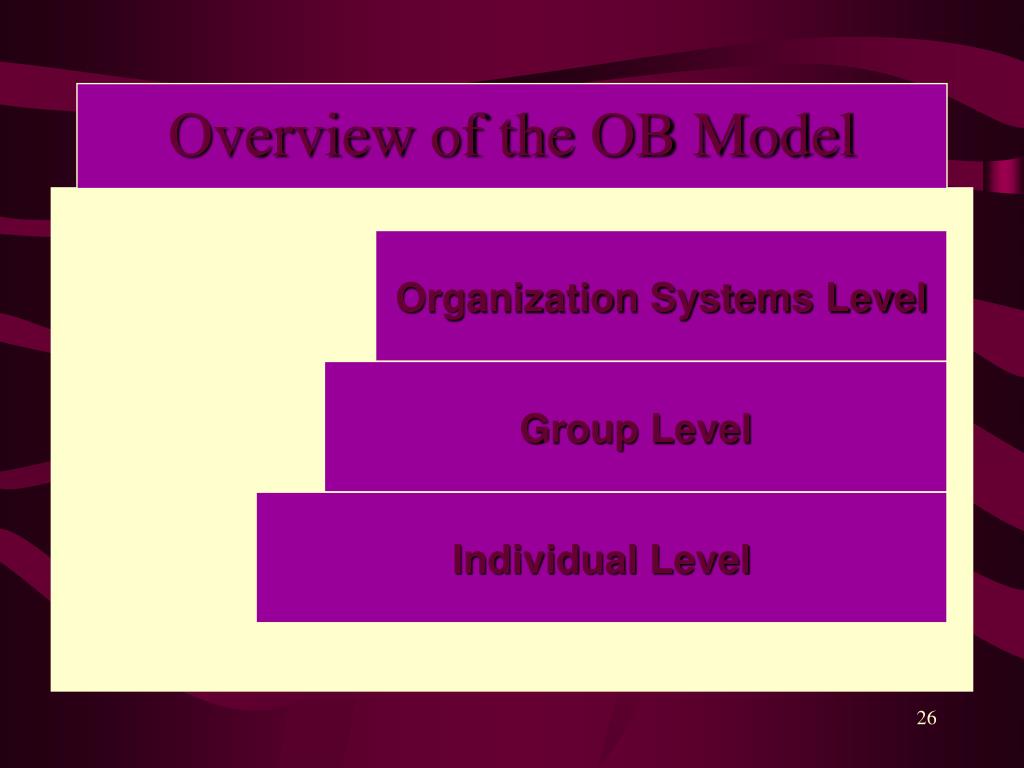 Overview of the OB Model

Organization Systems Level

Group Level

Individual Level

26